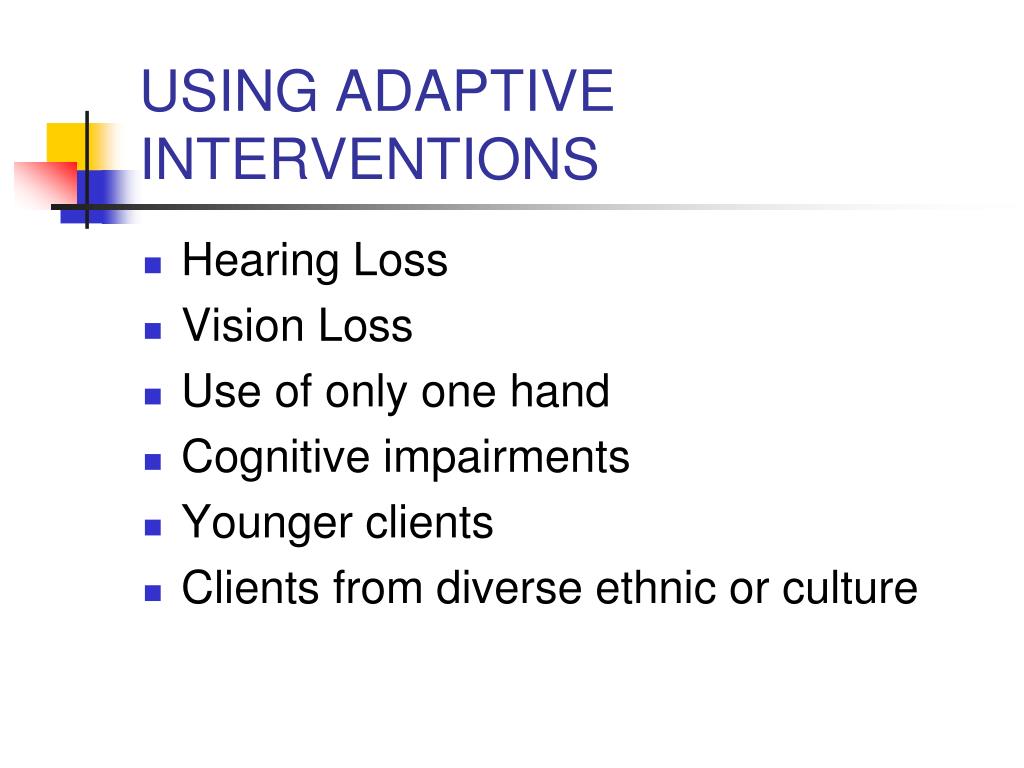 USING ADAPTIVE INTERVENTIONS

- Hearing Loss
- Vision Loss
- Use of only one hand
- Cognitive impairments
- Younger clients
- Clients from diverse ethnic or culture